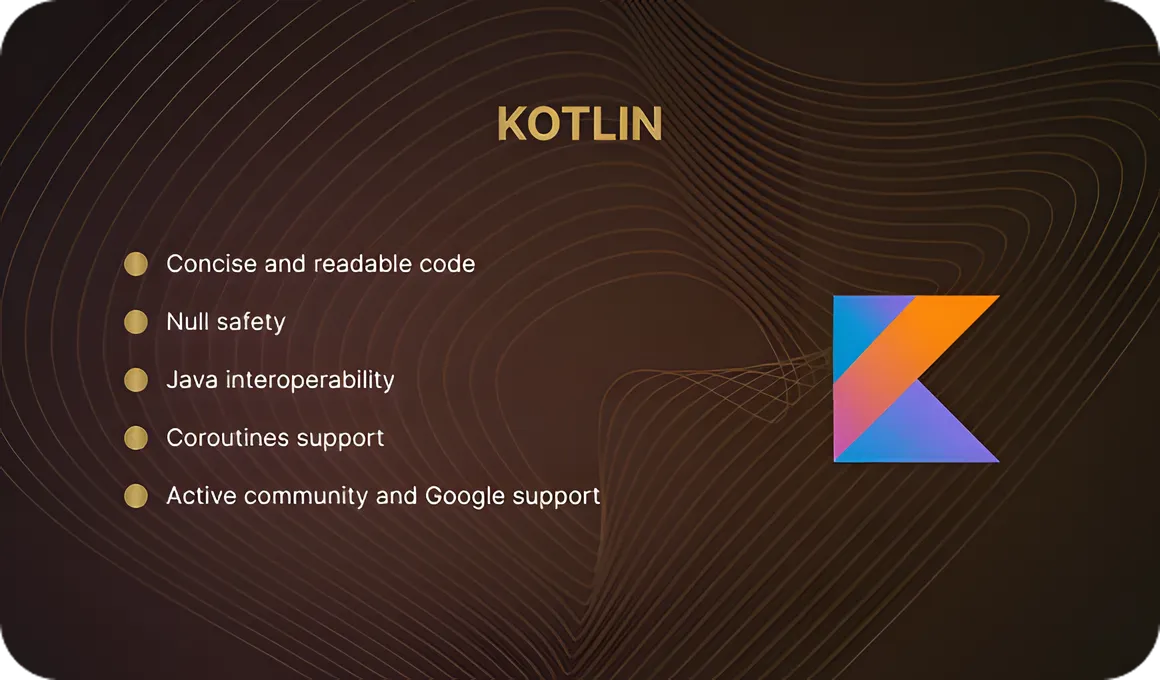 KOTLIN

Concise and readable code
Null safety
Java interoperability
Coroutines support
Active community and Google support